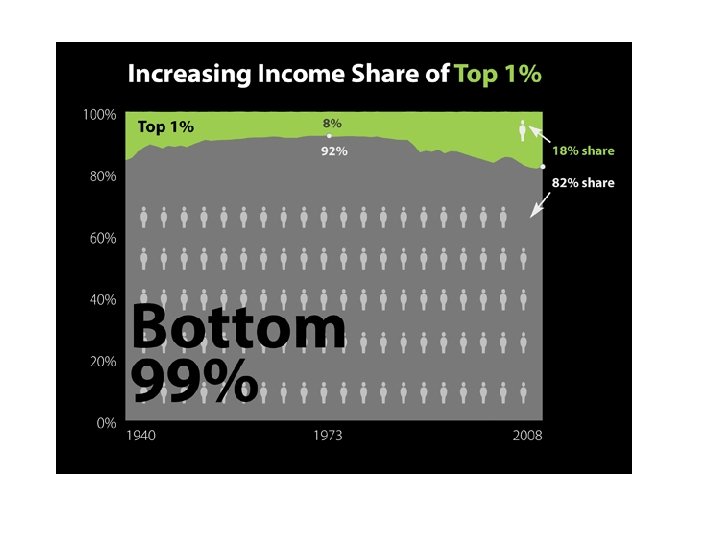 Increasing Income Share of Top 1%

100%
80%
60%
40%
20%
0%

Top 1%

8%
92%

18% share
82% share

Bottom 99%

1940
1973
2008